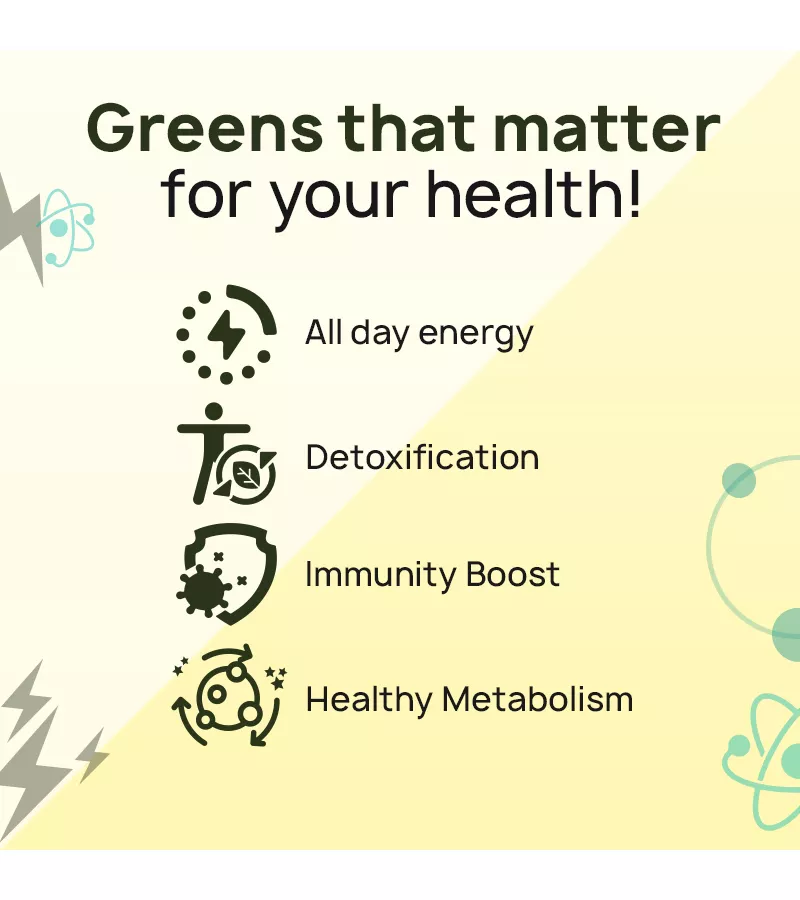 Greens that matter for your health!

All day energy

Detoxification

Immunity Boost

Healthy Metabolism